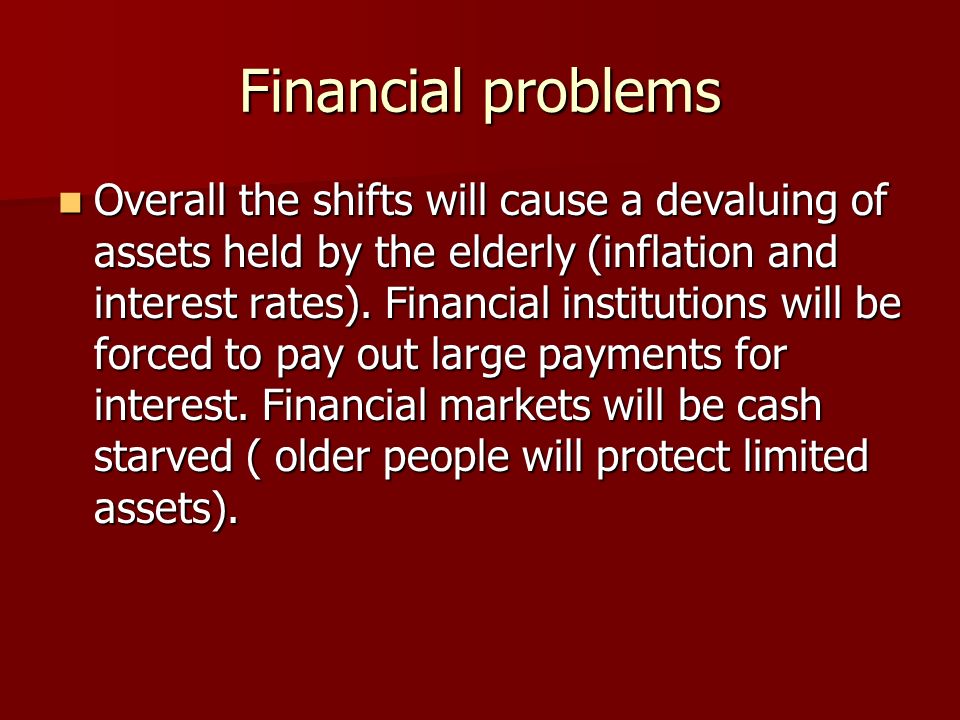 Financial problems

Overall the shifts will cause a devaluing of assets held by the elderly (inflation and interest rates). Financial institutions will be forced to pay out large payments for interest. Financial markets will be cash starved ( older people will protect limited assets).